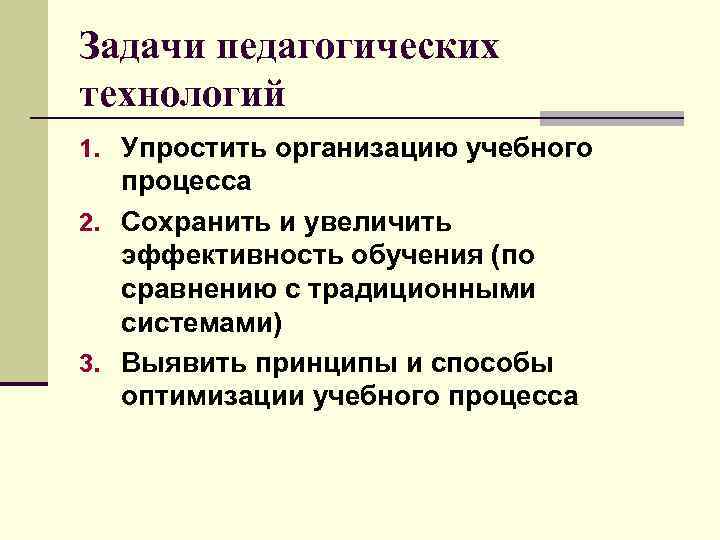 Задачи педагогических технологий

1. Упростить организацию учебного процесса
2. Сохранить и увеличить эффективность обучения (по сравнению с традиционными системами)
3. Выявить принципы и способы оптимизации учебного процесса